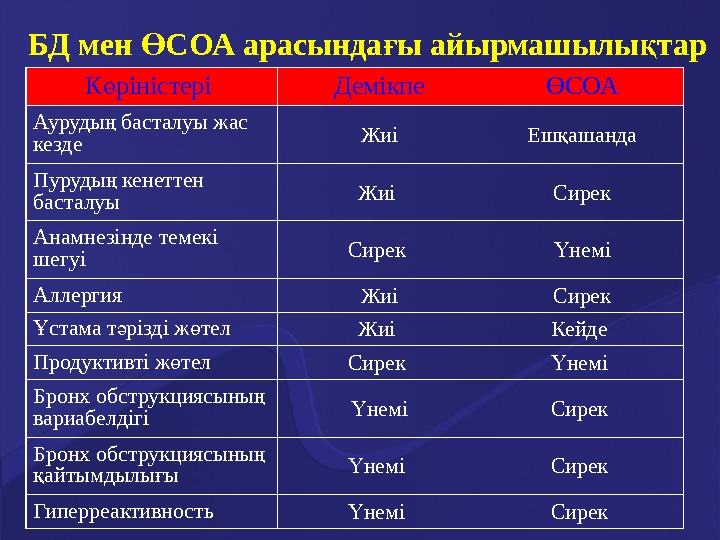 БД мен ӨСОА арасындағы айырмашылықтар

| Көріністері | Демікпе | ӨСОА |
|---|---|---|
| Аурудың басталуы жас кезде | Жиі | Ешқашанда |
| Пурудың кенеттен басталуы | Жиі | Сирек |
| Анамнезінде темекі шегуі | Сирек | Үнемі |
| Аллергия | Жиі | Сирек |
| Ұстама тәрізді жөтел | Жиі | Кейде |
| Продуктивті жөтел | Сирек | Үнемі |
| Бронх обструкциясының вариабелдігі | Үнемі | Сирек |
| Бронх обструкциясының қайтымдылығы | Үнемі | Сирек |
| Гиперреактивность | Үнемі | Сирек |